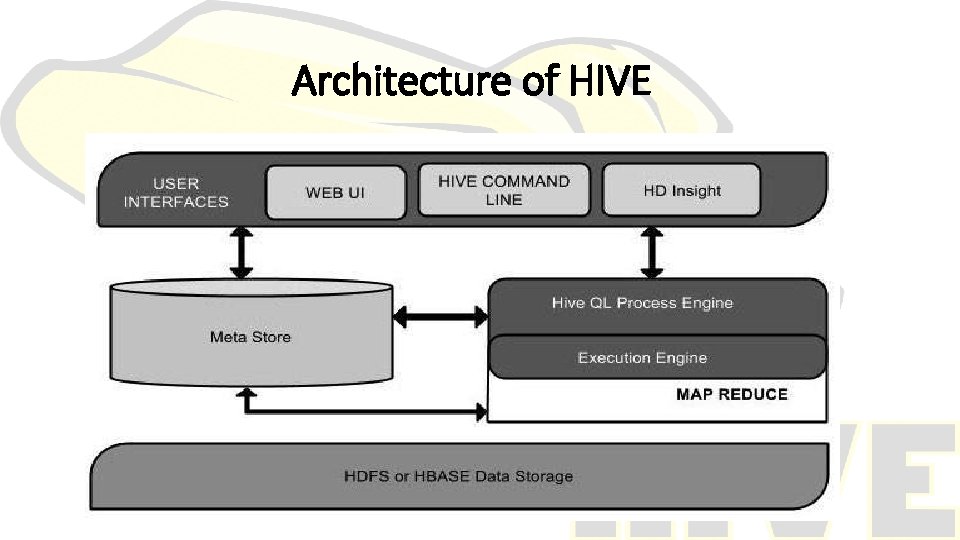 Architecture of HIVE

USER INTERFACES

WEB UI

HIVE COMMAND LINE

HD Insight

Meta Store

Hive QL Process Engine

Execution Engine

MAP REDUCE

HDFS or HBASE Data Storage